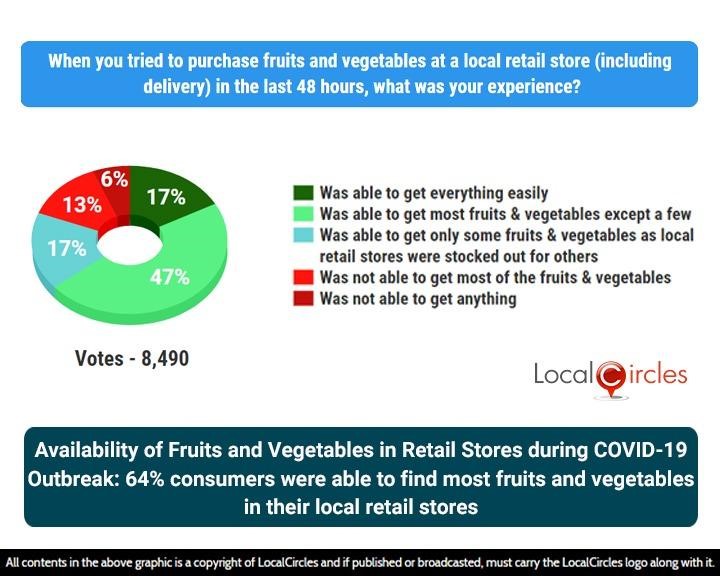 When you tried to purchase fruits and vegetables at a local retail store (including delivery) in the last 48 hours, what was your experience?

6%
17%
13%
17%
47%

Was able to get everything easily
Was able to get most fruits & vegetables except a few
Was able to get only some fruits & vegetables as local retail stores were stocked out for others
Was not able to get most of the fruits & vegetables
Was not able to get anything

Votes - 8,490

LocalCircles

Availability of Fruits and Vegetables in Retail Stores during COVID-19 Outbreak: 64% consumers were able to find most fruits and vegetables in their local retail stores

All contents in the above graphic is a copyright of LocalCircles and if published or broadcasted, must carry the LocalCircles logo along with it.